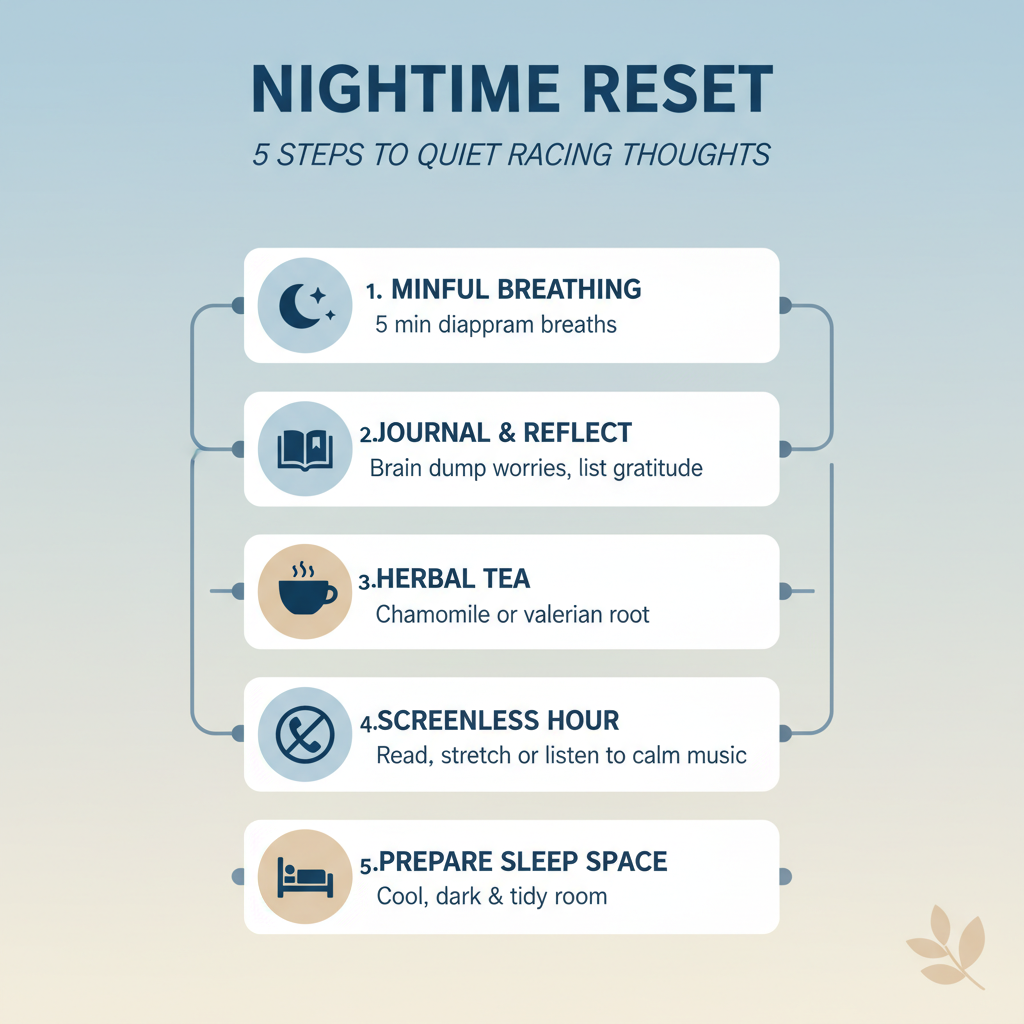 NIGHTIME RESET

5 STEPS TO QUIET RACING THOUGHTS

1. MINFUL BREATHING
5 min diappram breaths

2.JOURNAL & REFLECT
Brain dump worries, list gratitude

3.HERBAL TEA
Chamomile or valerian root

4.SCREENLESS HOUR
Read, stretch or listen to calm music

5.PREPARE SLEEP SPACE
Cool, dark & tidy room